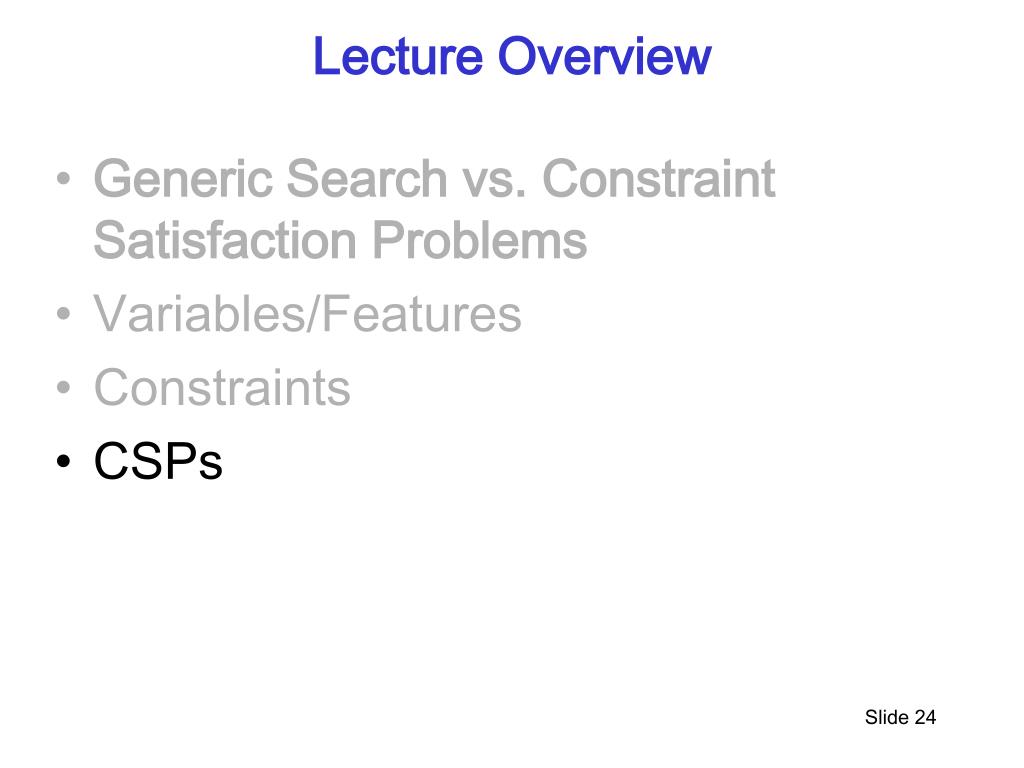 Lecture Overview

• Generic Search vs. Constraint Satisfaction Problems
• Variables/Features
• Constraints
• CSPs

Slide 24